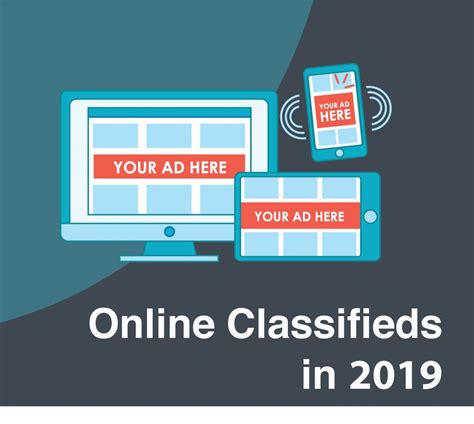 YOUR AD HERE

YOUR AD HERE

YOUR AD HERE

Online Classifieds in 2019